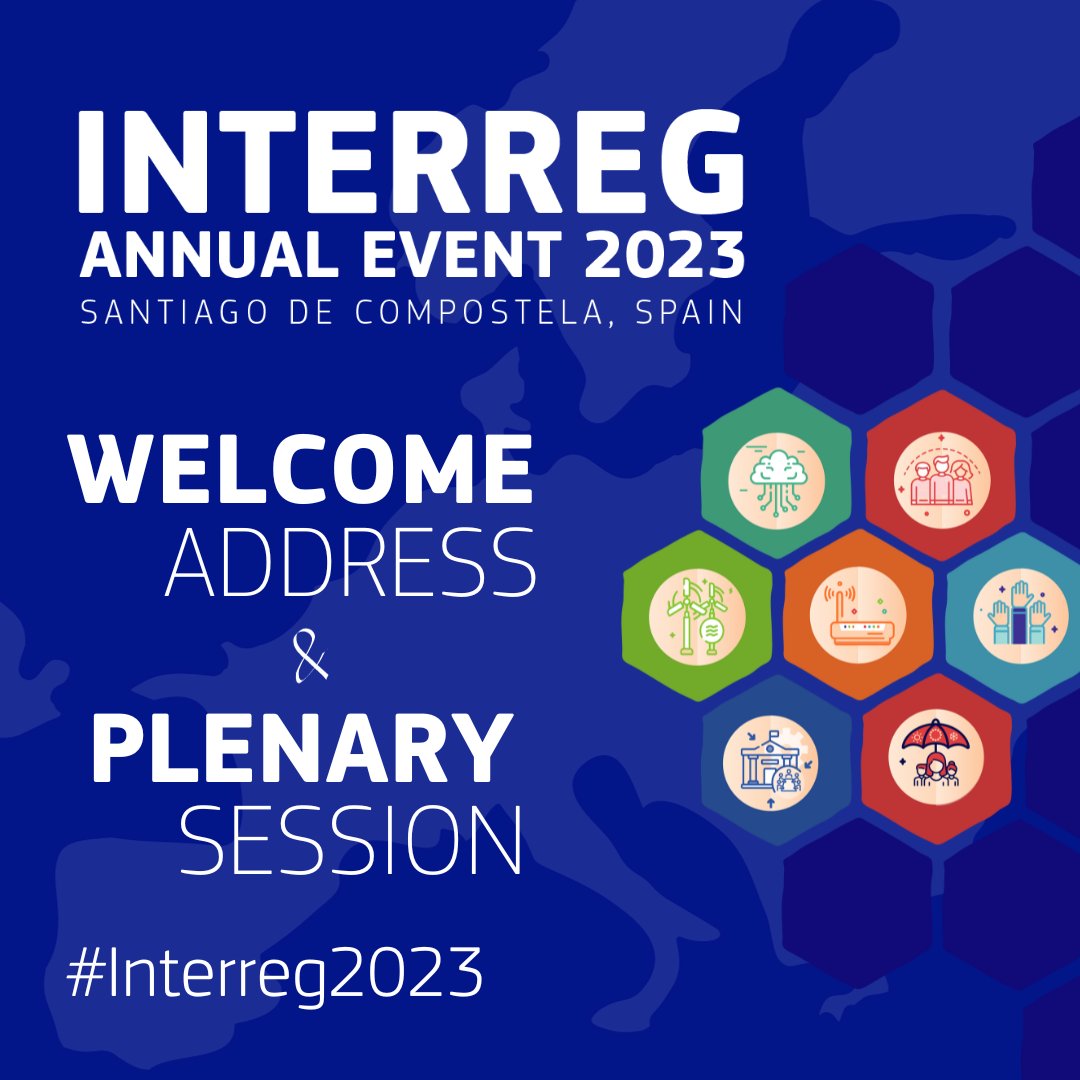 INTERREG
ANNUAL EVENT 2023
SANTIAGO DE COMPOSTELA, SPAIN

WELCOME
ADDRESS
&
PLENARY
SESSION

#Interreg2023